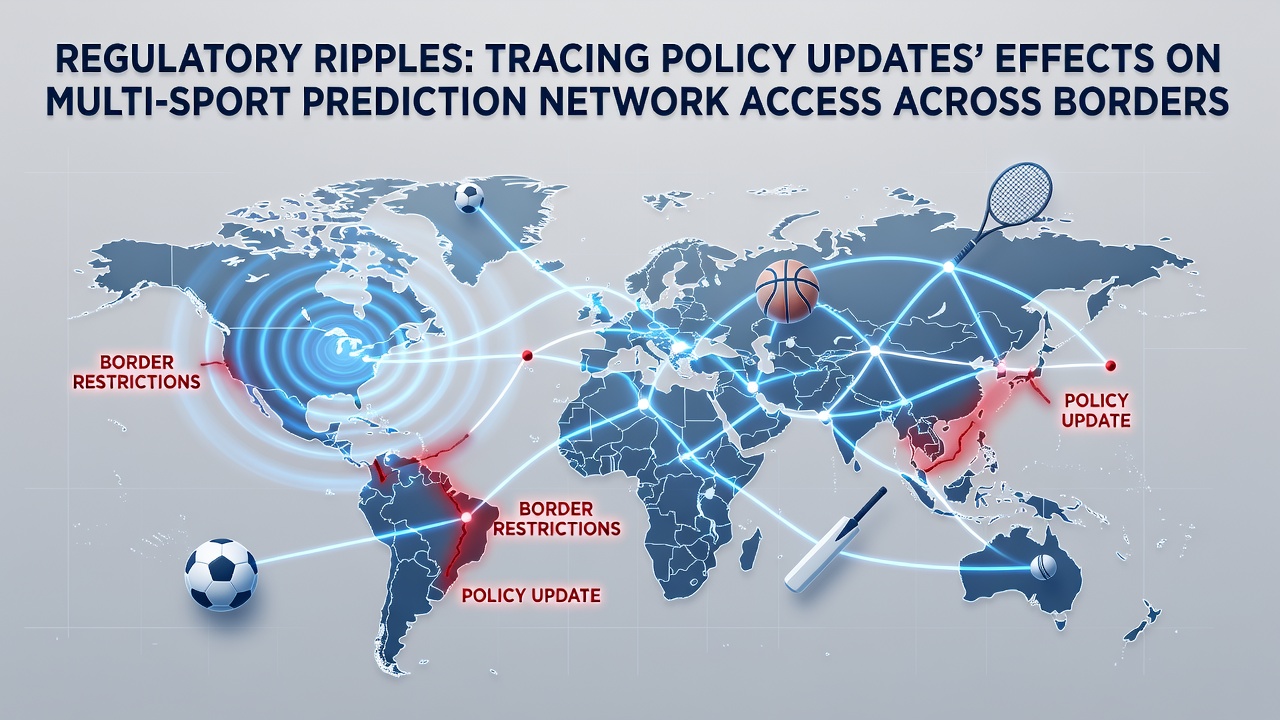 REGULATORY RIPPLES: TRACING POLICY UPDATES' EFFECTS ON MULTI-SPORT PREDICTION NETWORK ACCESS ACROSS BORDERS

BORDER RESTRICTIONS

POLICY UPDATE

BORDER RESTRICTIONS

POLICY UPDATE